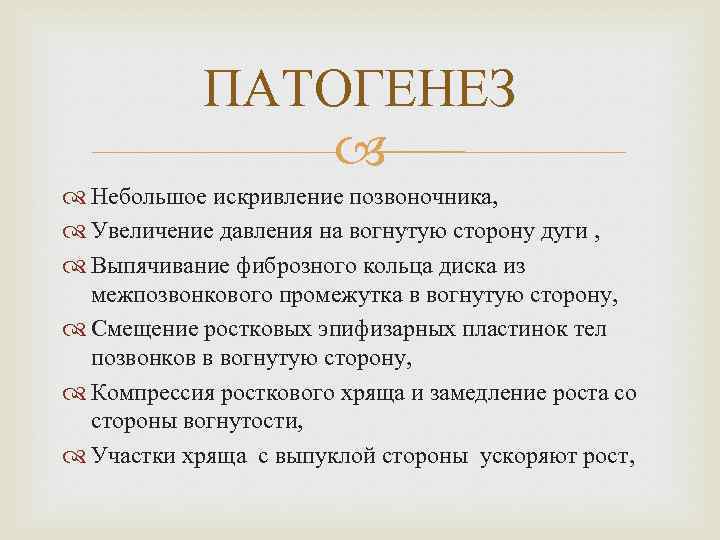 ПАТОГЕНЕЗ

Небольшое искривление позвоночника,

Увеличение давления на вогнутую сторону дуги ,

Выпячивание фиброзного кольца диска из межпозвонкового промежутка в вогнутую сторону,

Смещение ростковых эпифизарных пластинок тел позвонков в вогнутую сторону,

Компрессия росткового хряща и замедление роста со стороны вогнутости,

Участки хряща с выпуклой стороны ускоряют рост,